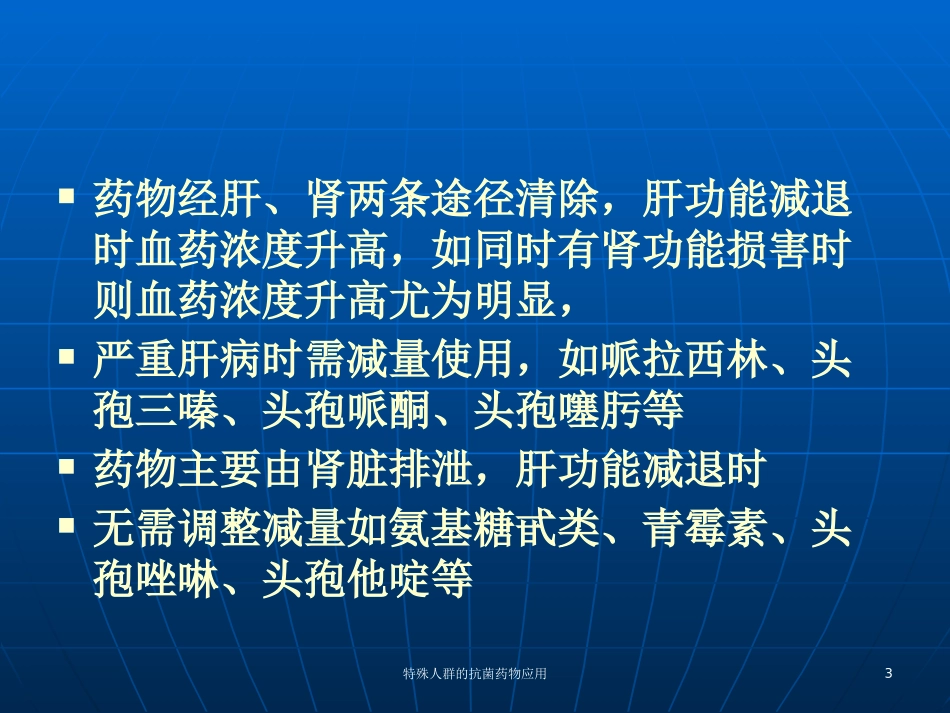 ▪ 药物经肝、肾两条途径清除，肝功能减退时血药浓度升高，如同时有肾功能损害时则血药浓度升高尤为明显，

▪ 严重肝病时需减量使用，如哌拉西林、头孢三嗪、头孢哌酮、头孢噻肟等

▪ 药物主要由肾脏排泄，肝功能减退时

▪ 无需调整减量如氨基糖甙类、青霉素、头孢唑啉、头孢他啶等

特殊人群的抗菌药物应用

3